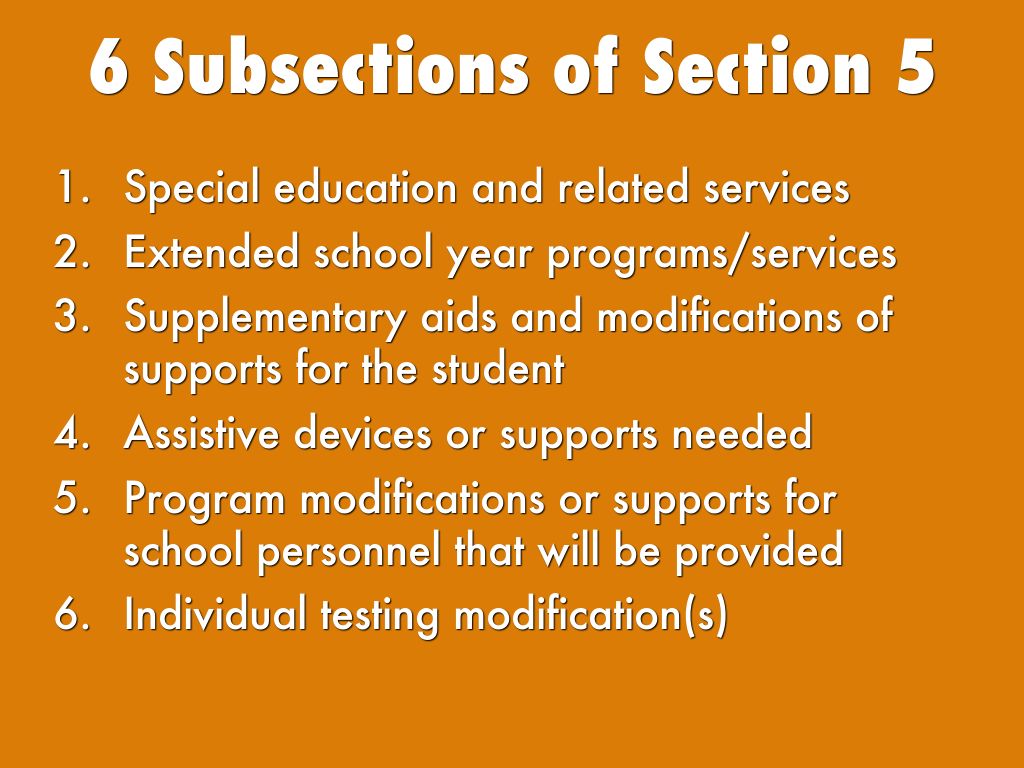 6 Subsections of Section 5

1. Special education and related services
2. Extended school year programs/services
3. Supplementary aids and modifications of supports for the student
4. Assistive devices or supports needed
5. Program modifications or supports for school personnel that will be provided
6. Individual testing modification(s)